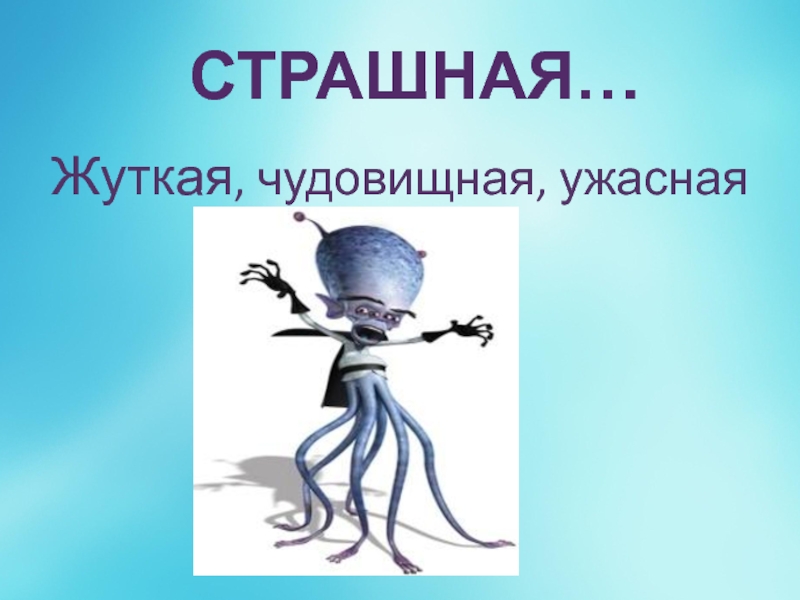 СТРАШНАЯ…

Жуткая, чудовищная, ужасная